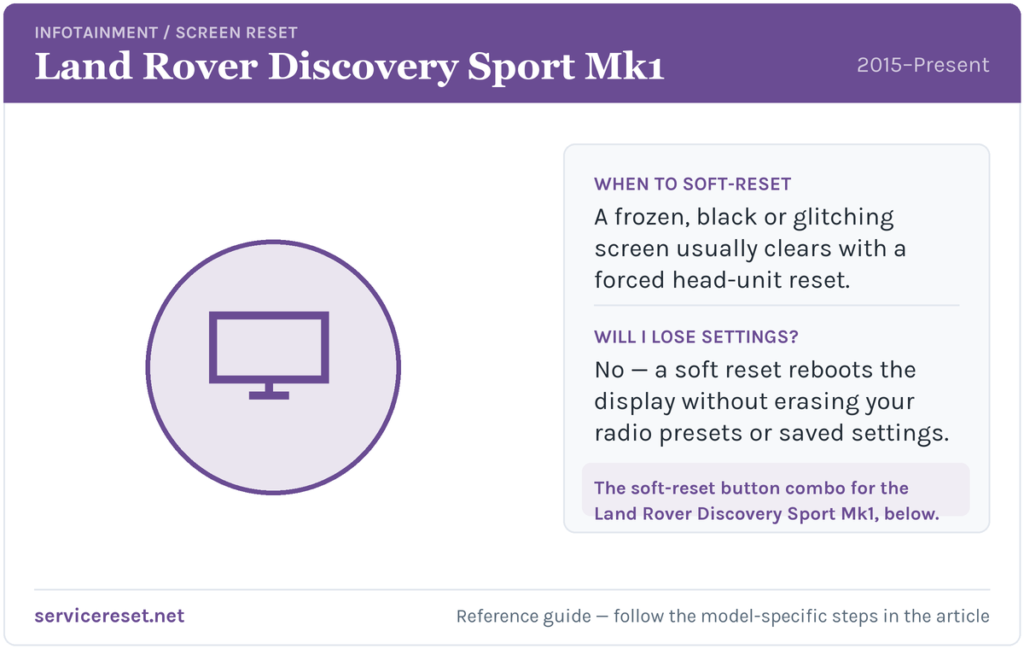 INFOTAINMENT / SCREEN RESET

Land Rover Discovery Sport Mk1

2015–Present

WHEN TO SOFT-RESET

A frozen, black or glitching screen usually clears with a forced head-unit reset.

WILL I LOSE SETTINGS?

No — a soft reset reboots the display without erasing your radio presets or saved settings.

The soft-reset button combo for the Land Rover Discovery Sport Mk1, below.

servicereset.net

Reference guide — follow the model-specific steps in the article